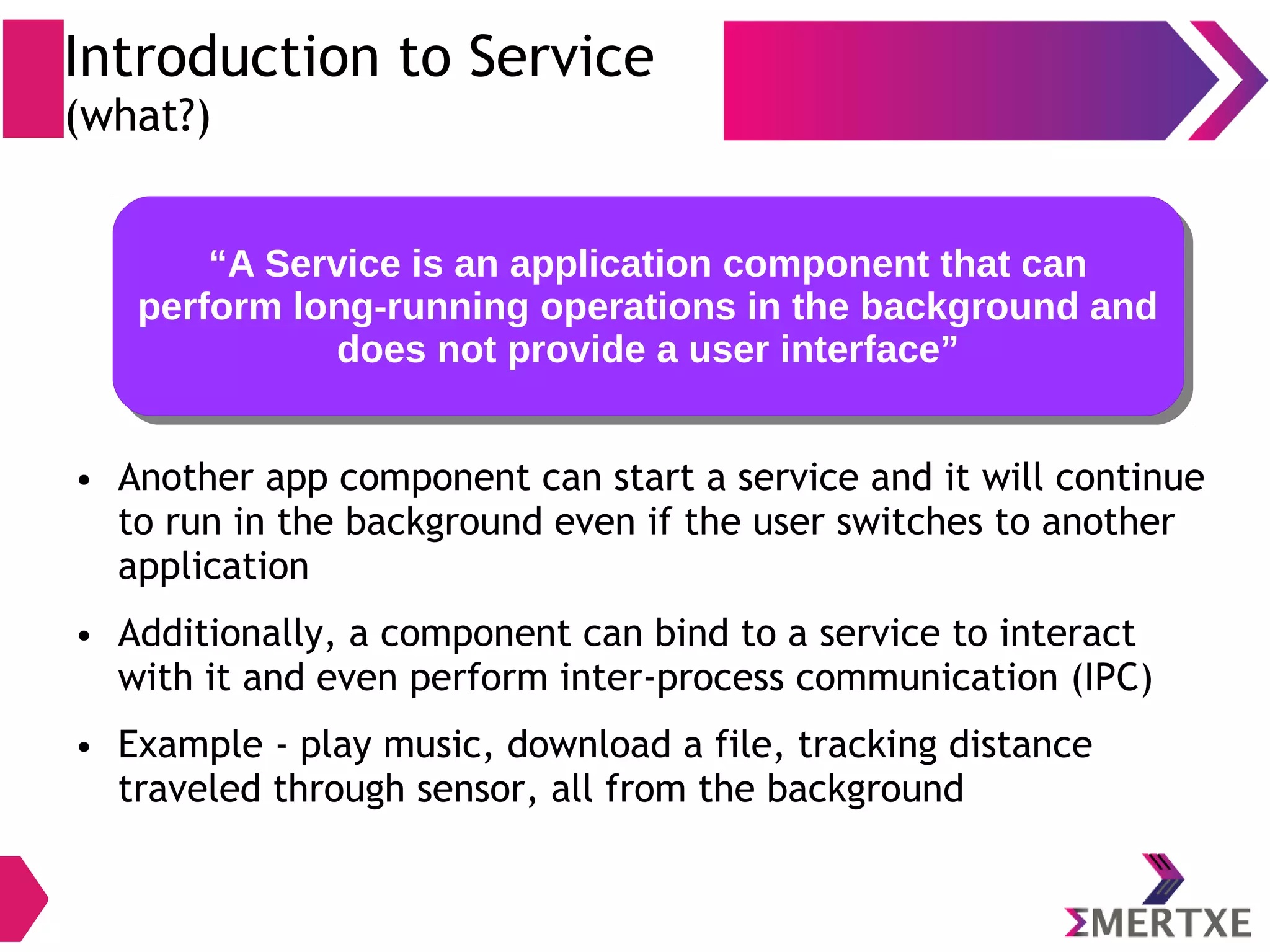 Introduction to Service
(what?)

“A Service is an application component that can perform long-running operations in the background and does not provide a user interface”

• Another app component can start a service and it will continue to run in the background even if the user switches to another application

• Additionally, a component can bind to a service to interact with it and even perform inter-process communication (IPC)

• Example - play music, download a file, tracking distance traveled through sensor, all from the background

ΣMERTXE